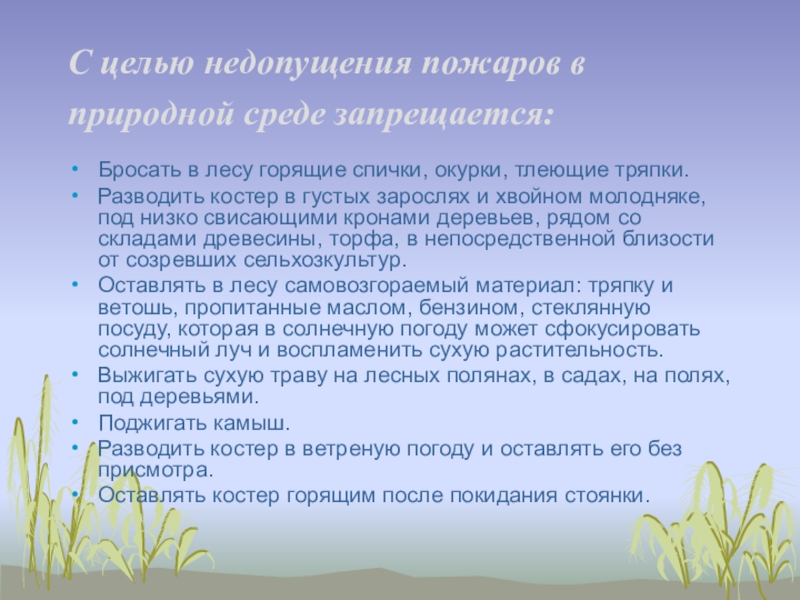 С целью недопущения пожаров в природной среде запрещается:

• Бросать в лесу горящие спички, окурки, тлеющие тряпки.
• Разводить костер в густых зарослях и хвойном молодняке, под низко свисающими кронами деревьев, рядом со складами древесины, торфа, в непосредственной близости от созревших сельхозкультур.
• Оставлять в лесу самовозгораемый материал: тряпку и ветошь, пропитанные маслом, бензином, стеклянную посуду, которая в солнечную погоду может сфокусировать солнечный луч и воспламенить сухую растительность.
• Выжигать сухую траву на лесных полянах, в садах, на полях, под деревьями.
• Поджигать камыш.
• Разводить костер в ветреную погоду и оставлять его без присмотра.
• Оставлять костер горящим после покидания стоянки.